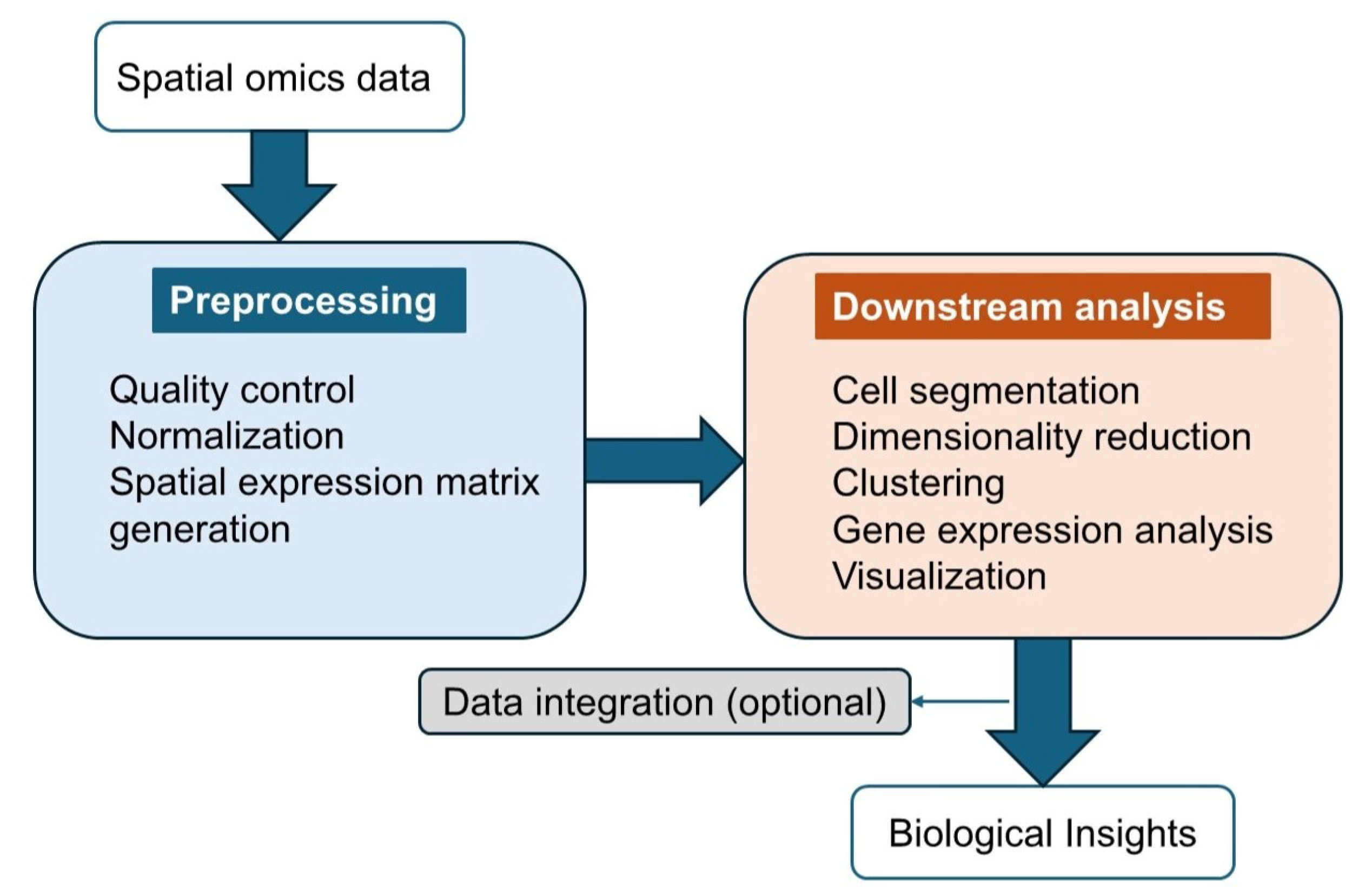 Spatial omics data

Preprocessing

Quality control
Normalization
Spatial expression matrix generation

Downstream analysis

Cell segmentation
Dimensionality reduction
Clustering
Gene expression analysis
Visualization

Data integration (optional)

Biological Insights